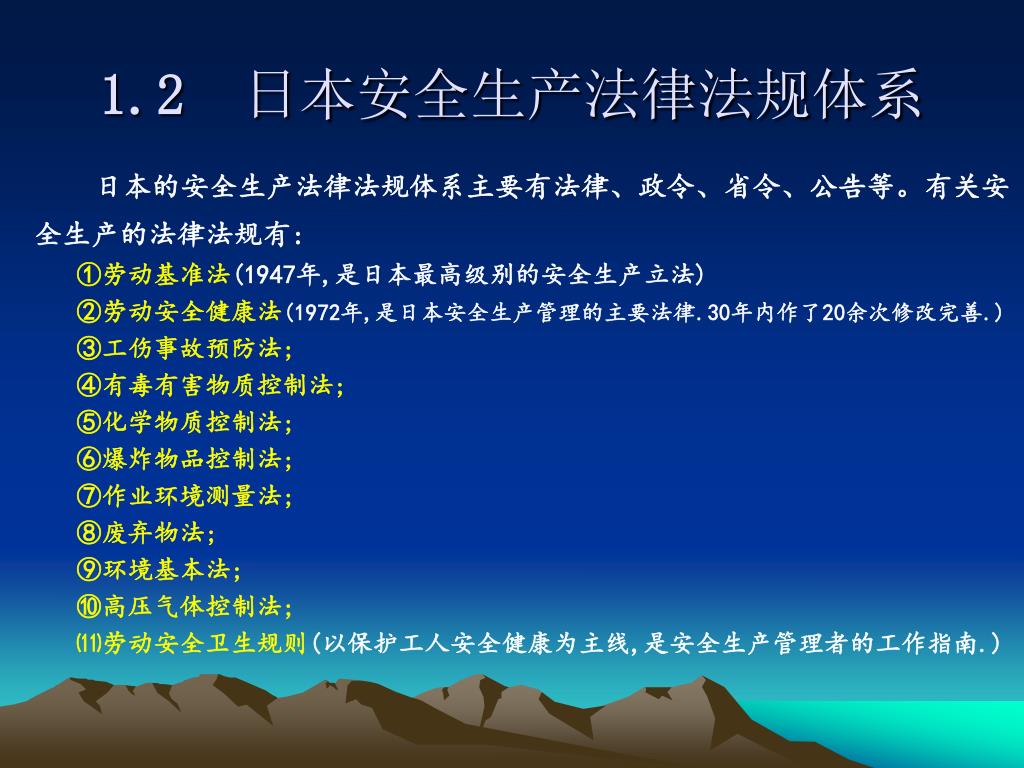 1.2　日本安全生产法律法规体系

日本的安全生产法律法规体系主要有法律、政令、省令、公告等。有关安全生产的法律法规有：

①劳动基准法(1947年,是日本最高级别的安全生产立法)
②劳动安全健康法(1972年,是日本安全生产管理的主要法律.30年内作了20余次修改完善.)
③工伤事故预防法;
④有毒有害物质控制法;
⑤化学物质控制法;
⑥爆炸物品控制法;
⑦作业环境测量法;
⑧废弃物法;
⑨环境基本法;
⑩高压气体控制法;
⑾劳动安全卫生规则(以保护工人安全健康为主线,是安全生产管理者的工作指南.)